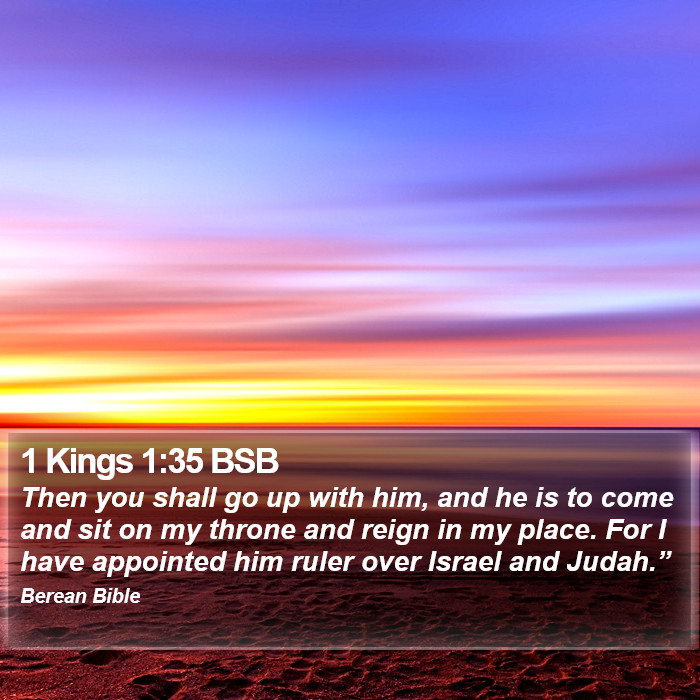 1 Kings 1:35 BSB

Then you shall go up with him, and he is to come and sit on my throne and reign in my place. For I have appointed him ruler over Israel and Judah.”

Berean Bible